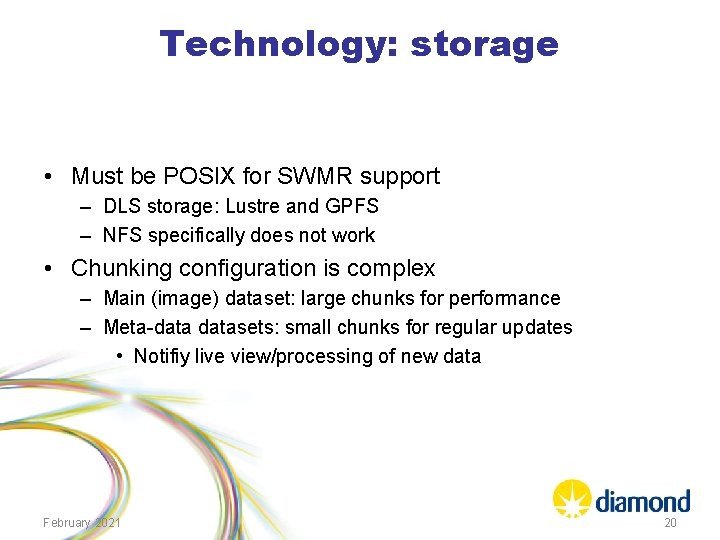 Technology: storage

• Must be POSIX for SWMR support
– DLS storage: Lustre and GPFS
– NFS specifically does not work

• Chunking configuration is complex
– Main (image) dataset: large chunks for performance
– Meta-data datasets: small chunks for regular updates
• Notifiy live view/processing of new data

February 2021

diamond

20